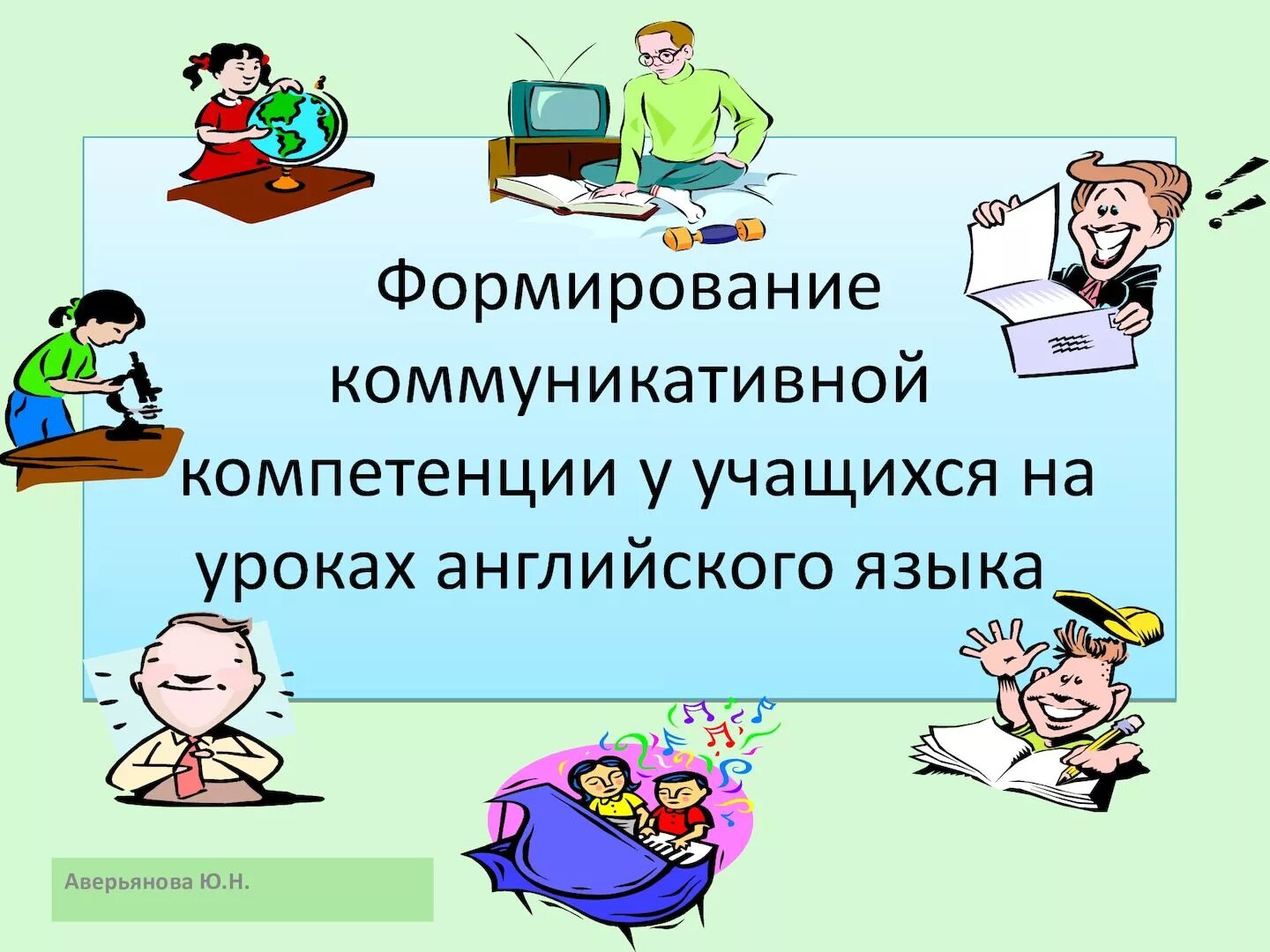 Формирование коммуникативной компетенции у учащихся на уроках английского языка

Аверьянова Ю.Н.